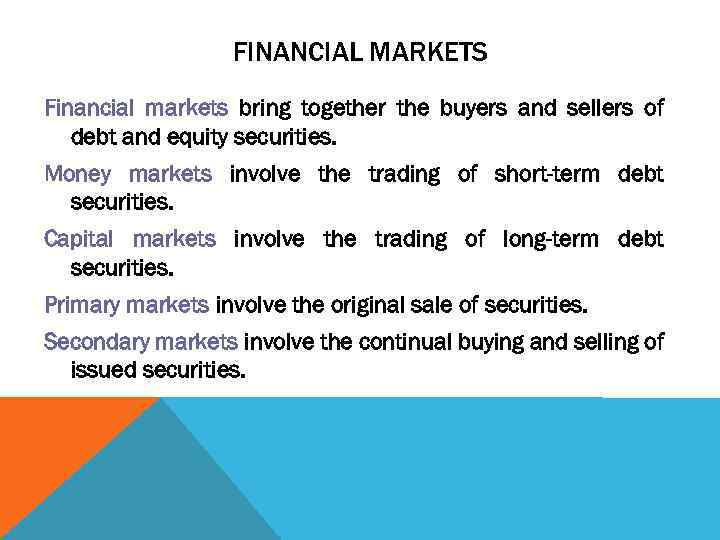 FINANCIAL MARKETS

Financial markets bring together the buyers and sellers of debt and equity securities.

Money markets involve the trading of short-term debt securities.

Capital markets involve the trading of long-term debt securities.

Primary markets involve the original sale of securities.

Secondary markets involve the continual buying and selling of issued securities.